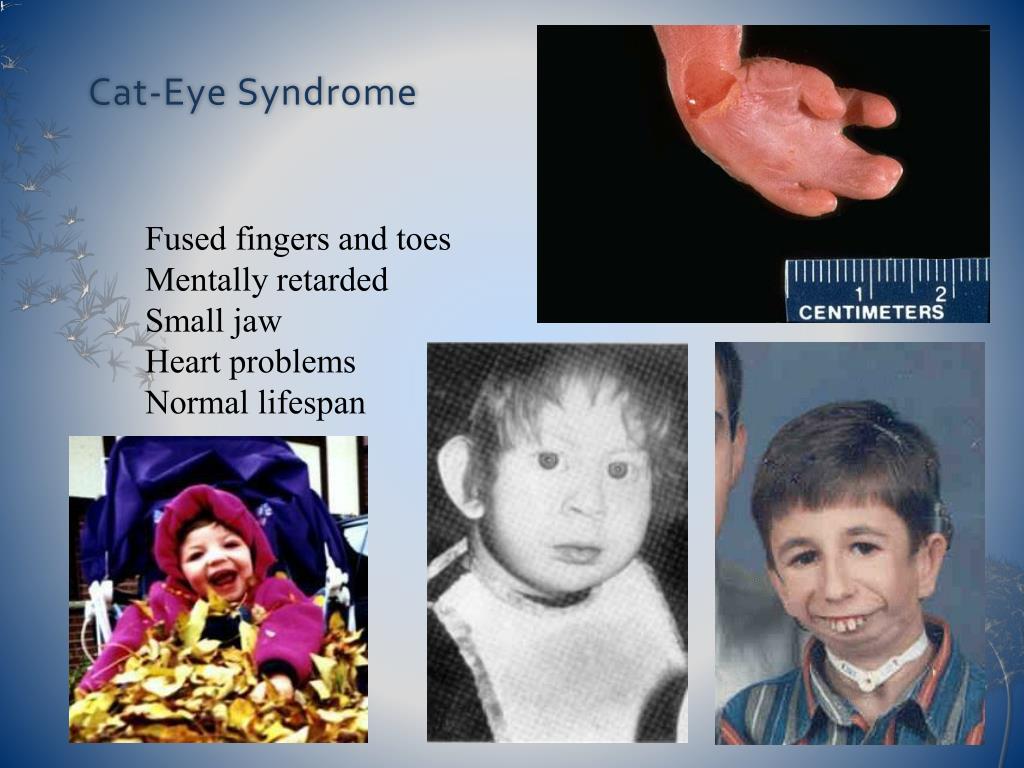 Cat-Eye Syndrome

Fused fingers and toes
Mentally retarded
Small jaw
Heart problems
Normal lifespan

1 2
CENTIMETERS